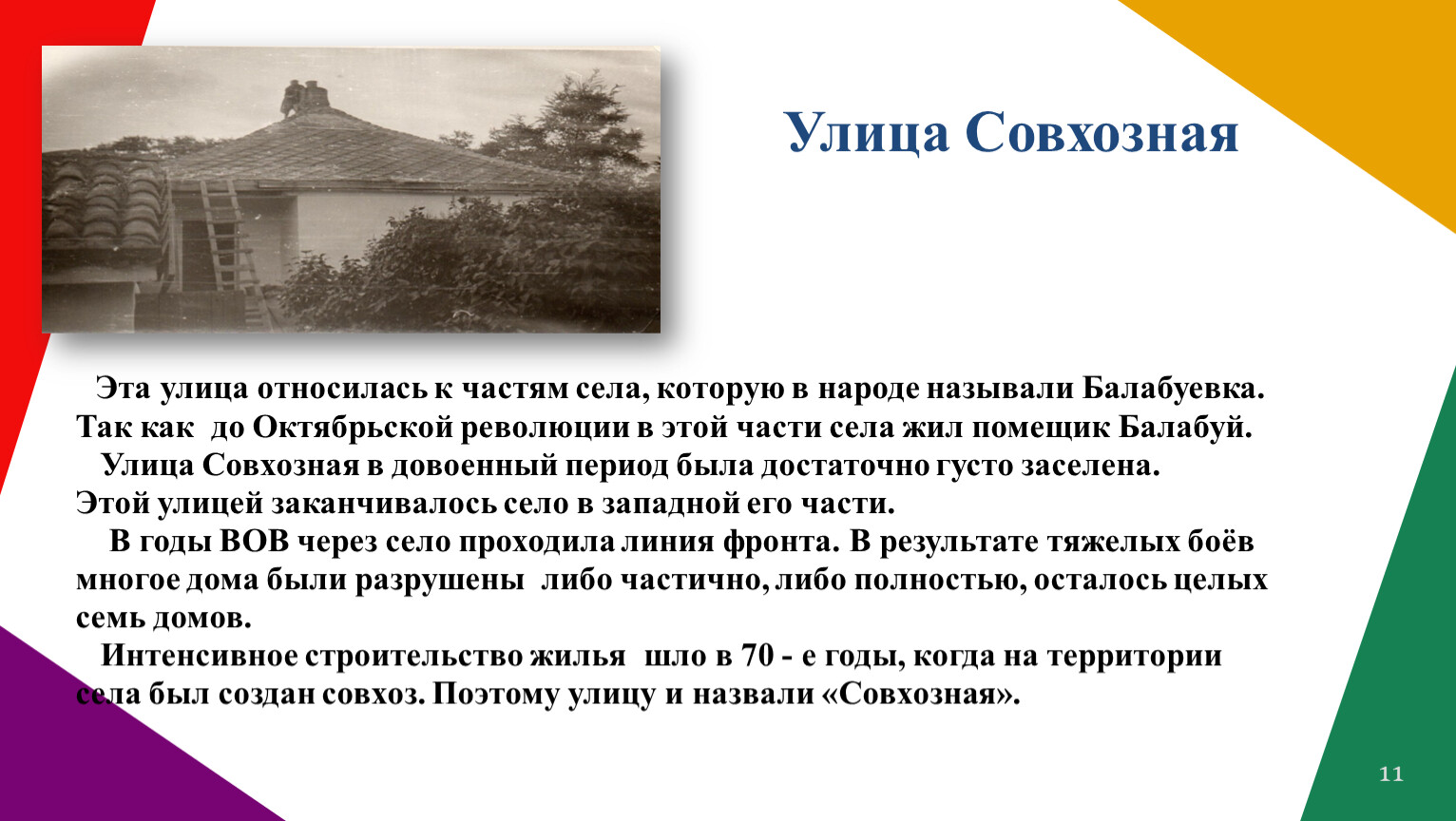 Улица Совхозная

Эта улица относилась к частям села, которую в народе называли Балабуевка. Так как до Октябрьской революции в этой части села жил помещик Балабуй.

Улица Совхозная в довоенный период была достаточно густо заселена. Этой улицей заканчивалось село в западной его части.

В годы ВОВ через село проходила линия фронта. В результате тяжелых боёв многое дома были разрушены либо частично, либо полностью, осталось целых семь домов.

Интенсивное строительство жилья шло в 70 - е годы, когда на территории села был создан совхоз. Поэтому улицу и назвали «Совхозная».

11